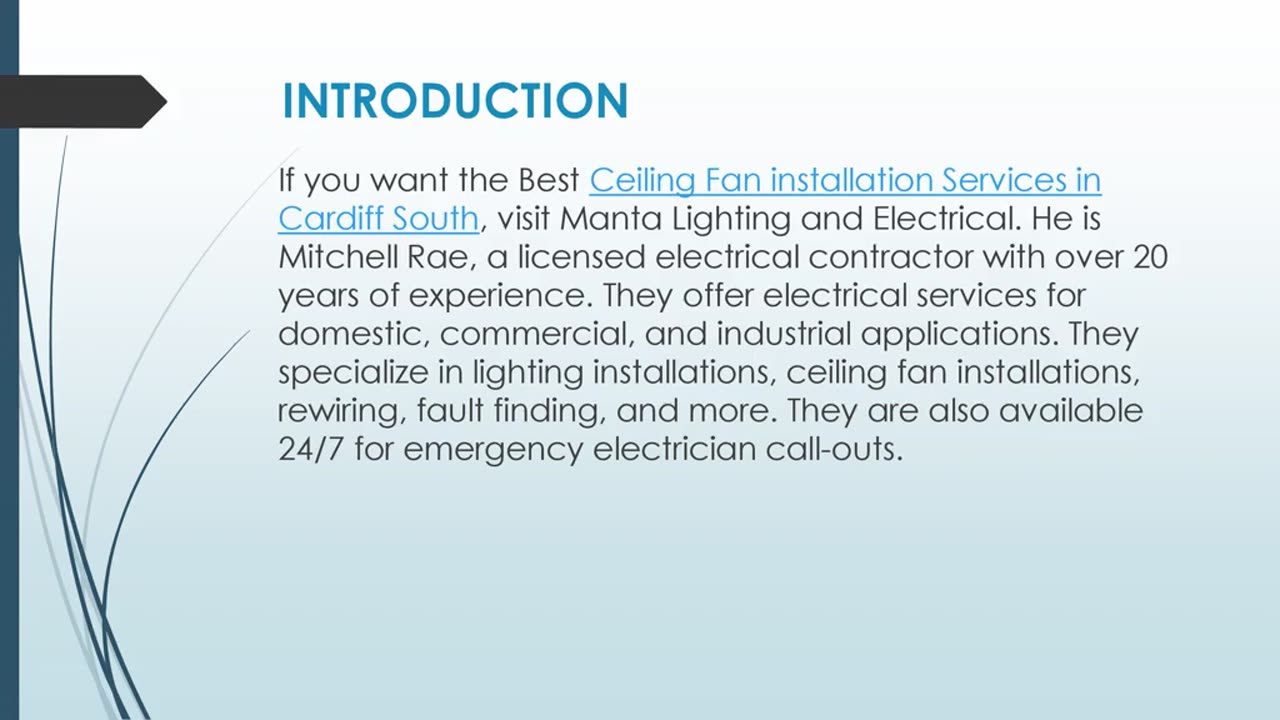 INTRODUCTION

If you want the Best Ceiling Fan installation Services in Cardiff South, visit Manta Lighting and Electrical. He is Mitchell Rae, a licensed electrical contractor with over 20 years of experience. They offer electrical services for domestic, commercial, and industrial applications. They specialize in lighting installations, ceiling fan installations, rewiring, fault finding, and more. They are also available 24/7 for emergency electrician call-outs.